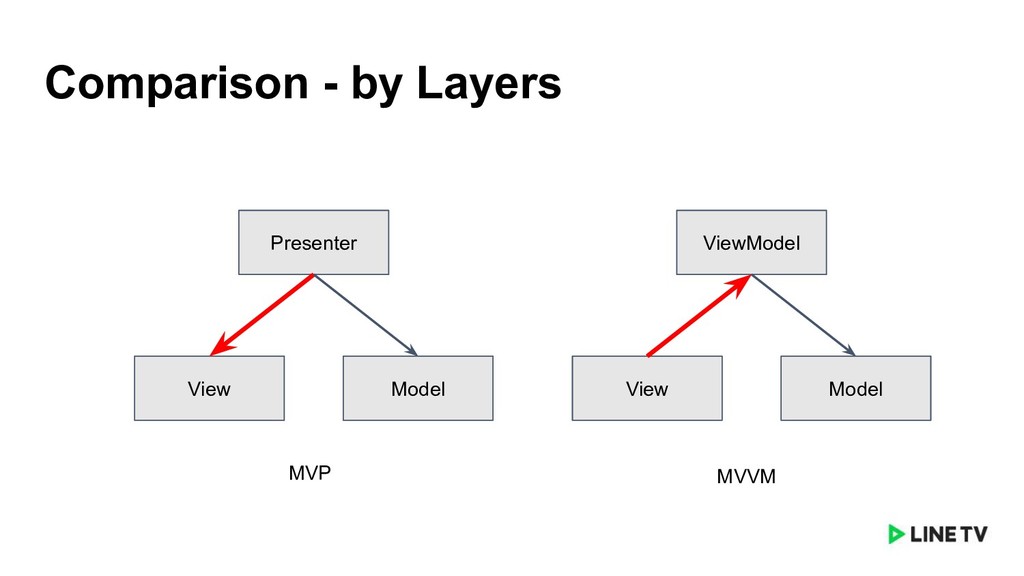 Comparison - by Layers

Presenter

View

Model

MVP

ViewModel

View

Model

MVVM

LINE TV